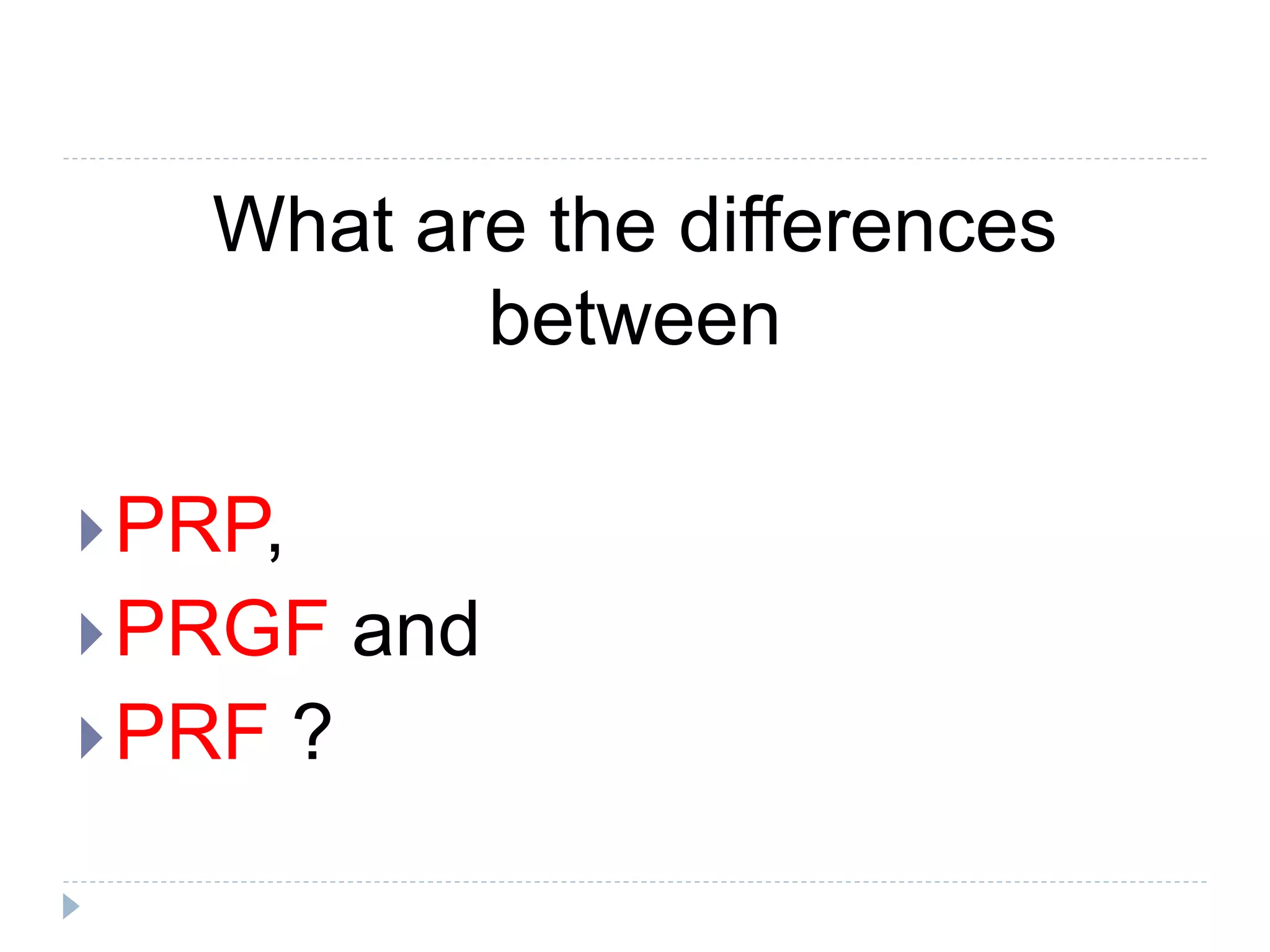 What are the differences between

PRP,
PRGF and
PRF ?